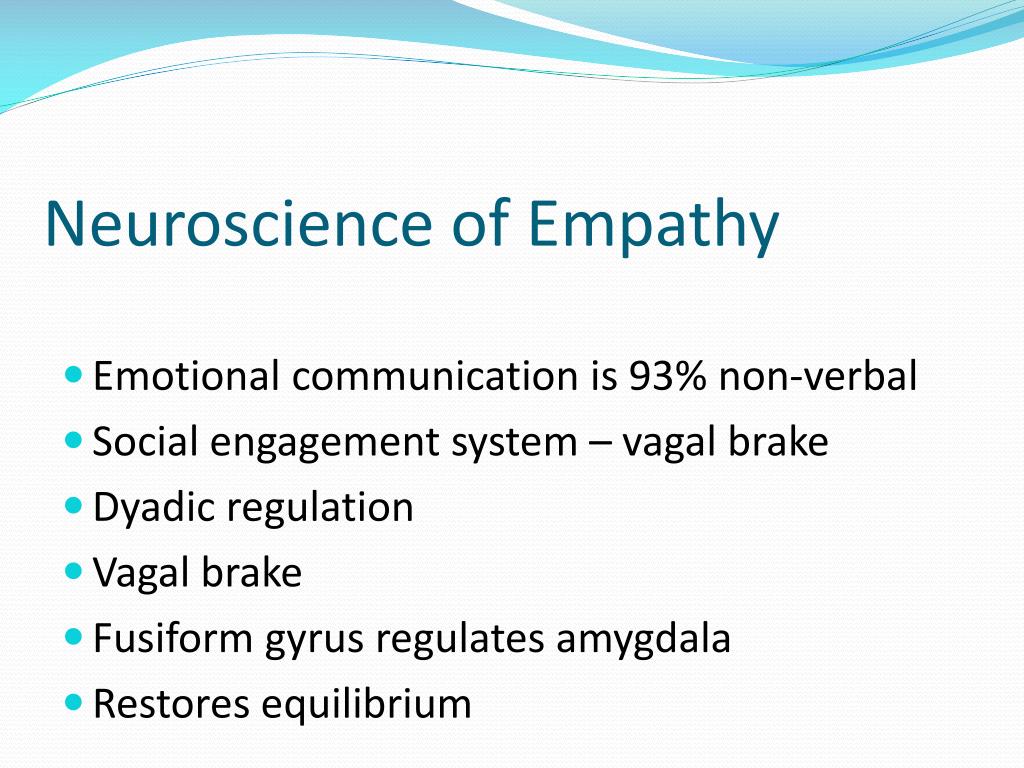 Neuroscience of Empathy

- Emotional communication is 93% non-verbal
- Social engagement system – vagal brake
- Dyadic regulation
- Vagal brake
- Fusiform gyrus regulates amygdala
- Restores equilibrium